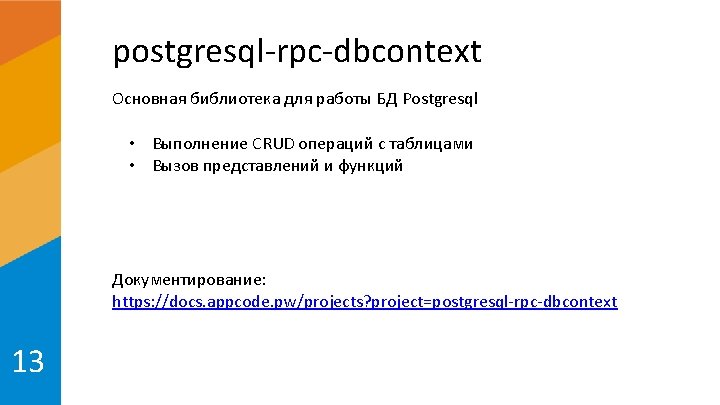 postgresql-rpc-dbcontext

Основная библиотека для работы БД Postgresql

• Выполнение CRUD операций с таблицами
• Вызов представлений и функций

Документирование:
https://docs.appcode.pw/projects?project=postgresql-rpc-dbcontext

13